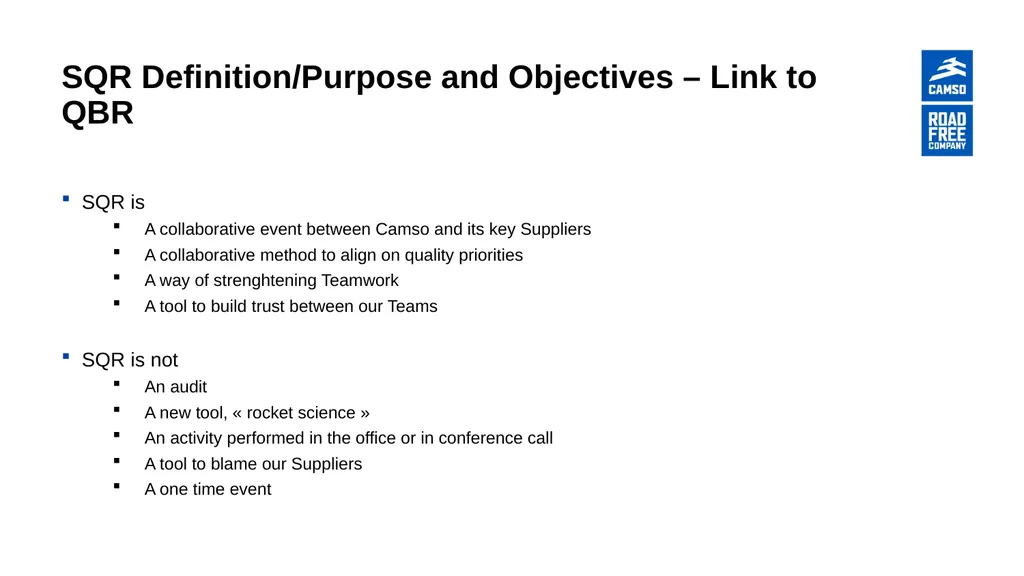 SQR Definition/Purpose and Objectives – Link to QBR

CAMSO

ROAD FREE COMPANY

▪ SQR is
 ▪ A collaborative event between Camso and its key Suppliers
 ▪ A collaborative method to align on quality priorities
 ▪ A way of strenghtening Teamwork
 ▪ A tool to build trust between our Teams

▪ SQR is not
 ▪ An audit
 ▪ A new tool, « rocket science »
 ▪ An activity performed in the office or in conference call
 ▪ A tool to blame our Suppliers
 ▪ A one time event